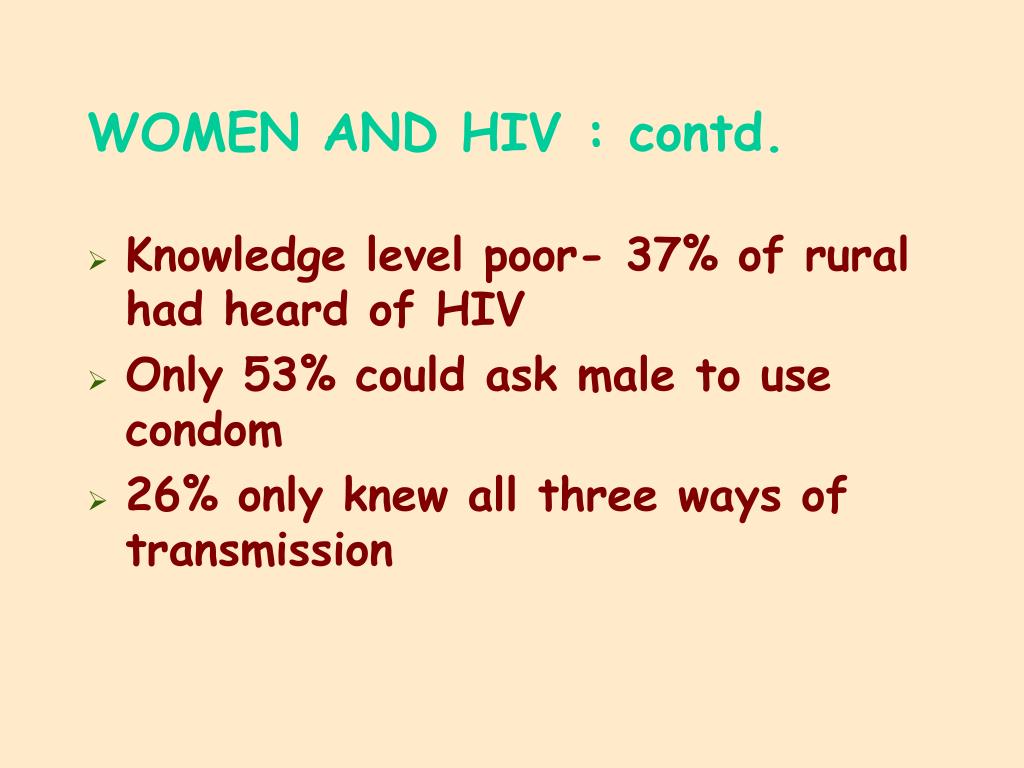 WOMEN AND HIV : contd.

➢ Knowledge level poor- 37% of rural had heard of HIV
➢ Only 53% could ask male to use condom
➢ 26% only knew all three ways of transmission